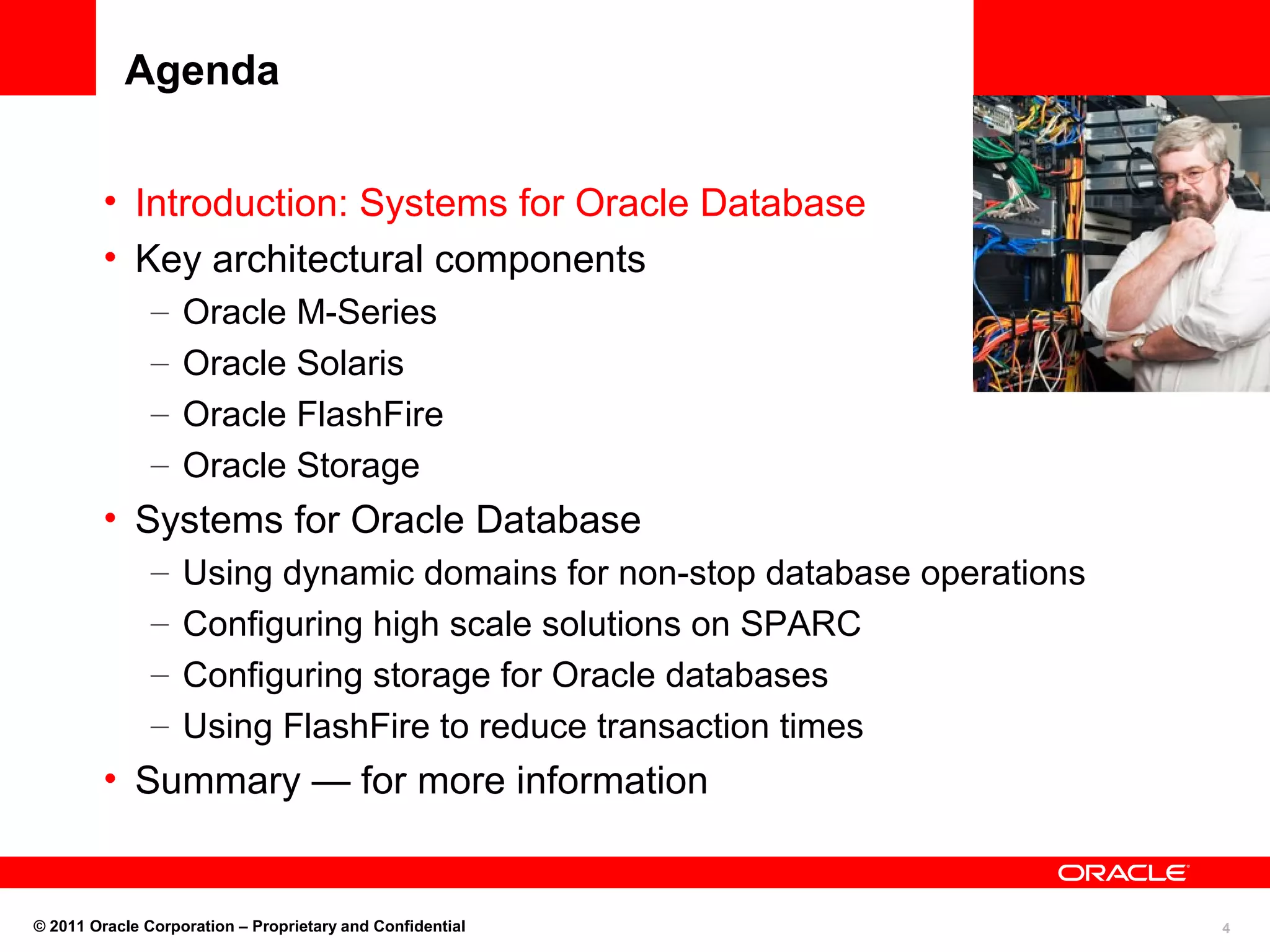 Agenda

• Introduction: Systems for Oracle Database
• Key architectural components
– Oracle M-Series
– Oracle Solaris
– Oracle FlashFire
– Oracle Storage
• Systems for Oracle Database
– Using dynamic domains for non-stop database operations
– Configuring high scale solutions on SPARC
– Configuring storage for Oracle databases
– Using FlashFire to reduce transaction times
• Summary — for more information

ORACLE

© 2011 Oracle Corporation – Proprietary and Confidential

4